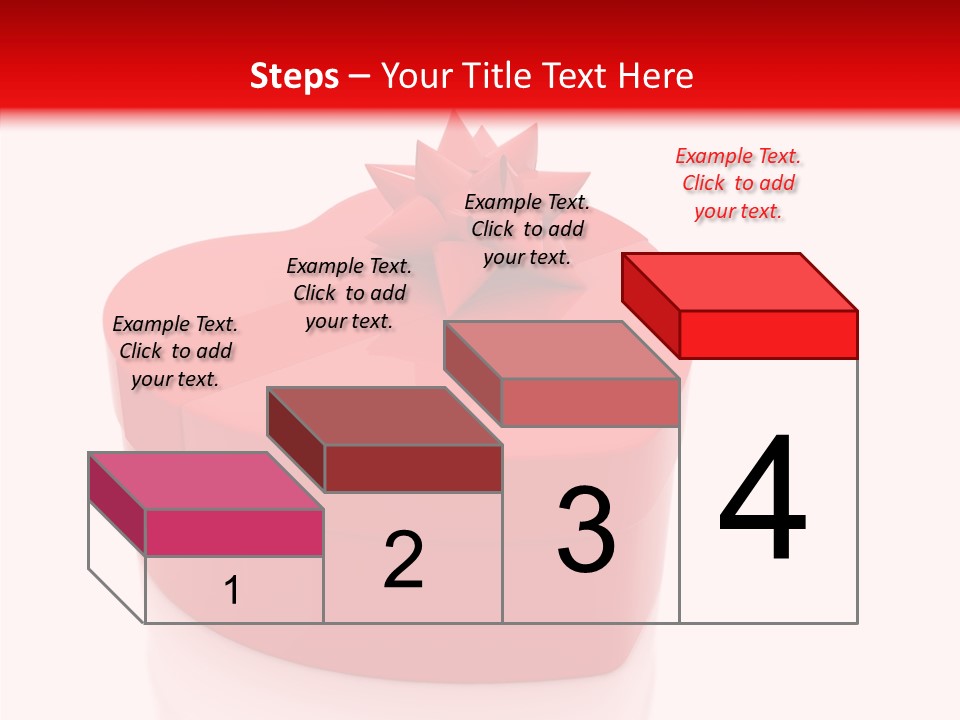 Steps – Your Title Text Here

Example Text. Click to add your text.

Example Text. Click to add your text.

Example Text. Click to add your text.

Example Text. Click to add your text.

1

2

3

4